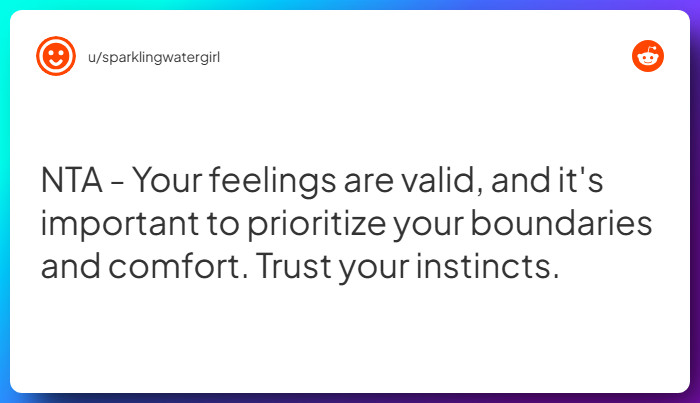 u/sparklingwatergirl

NTA - Your feelings are valid, and it's important to prioritize your boundaries and comfort. Trust your instincts.